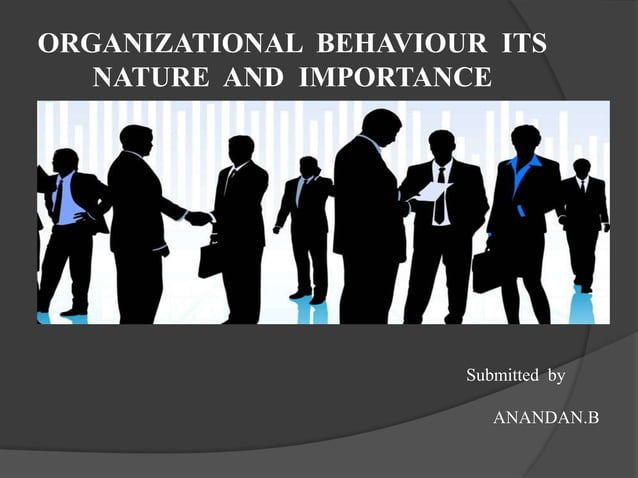 ORGANIZATIONAL BEHAVIOUR ITS NATURE AND IMPORTANCE

Submitted by

ANANDAN.B